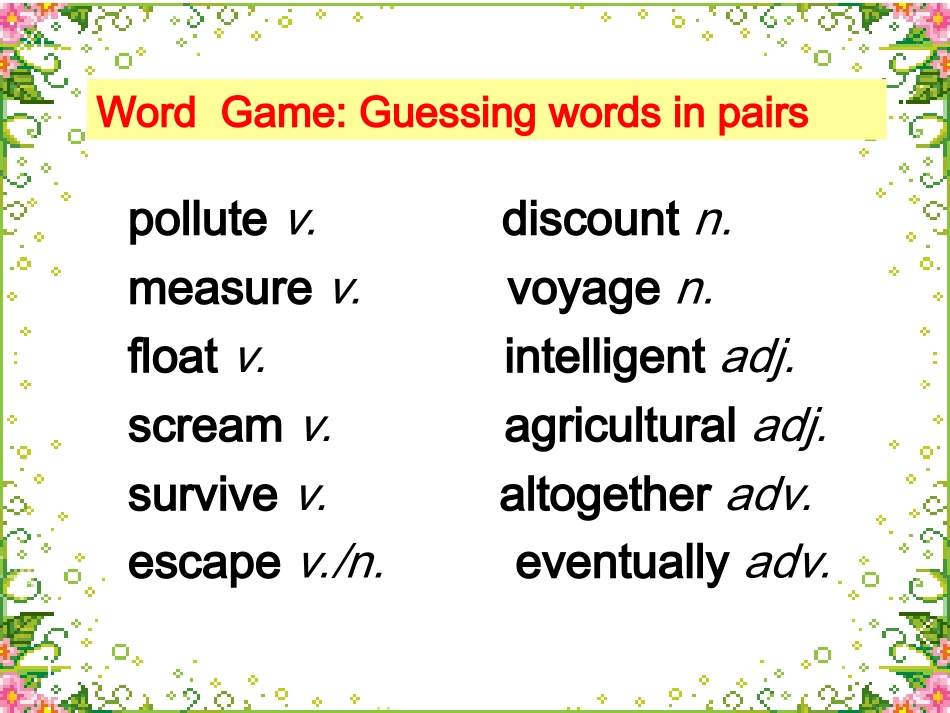 Word Game: Guessing words in pairs

pollute v.
measure v.
float v.
scream v.
survive v.
escape v./n.

discount n.
voyage n.
intelligent adj.
agricultural adj.
altogether adv.
eventually adv.